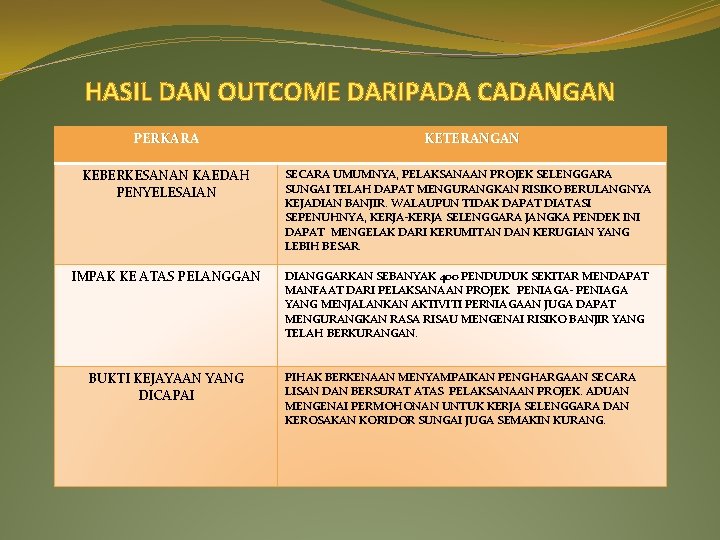 HASIL DAN OUTCOME DARIPADA CADANGAN

| PERKARA | KETERANGAN |
|---|---|
| KEBERKESANAN KAEDAH PENYELESAIAN | SECARA UMUMNYA, PELAKSANAAN PROJEK SELENGGARA SUNGAI TELAH DAPAT MENGURANGKAN RISIKO BERULANGNYA KEJADIAN BANJIR. WALAUPUN TIDAK DAPAT DIATASI SEPENUHNYA, KERJA-KERJA SELENGGARA JANGKA PENDEK INI DAPAT MENGELAK DARI KERUMITAN DAN KERUGIAN YANG LEBIH BESAR |
| IMPAK KE ATAS PELANGGAN | DIANGGARKAN SEBANYAK 400 PENDUDUK SEKITAR MENDAPAT MANFAAT DARI PELAKSANAAN PROJEK. PENIAGA- PENIAGA YANG MENJALANKAN AKTIVITI PERNIAGAAN JUGA DAPAT MENGURANGKAN RASA RISAU MENGENAI RISIKO BANJIR YANG TELAH BERKURANGAN. |
| BUKTI KEJAYAAN YANG DICAPAI | PIHAK BERKENAAN MENYAMPAIKAN PENGHARGAAN SECARA LISAN DAN BERSURAT ATAS PELAKSANAAN PROJEK. ADUAN MENGENAI PERMOHONAN UNTUK KERJA SELENGGARA DAN KEROSAKAN KORIDOR SUNGAI JUGA SEMAKIN KURANG. |